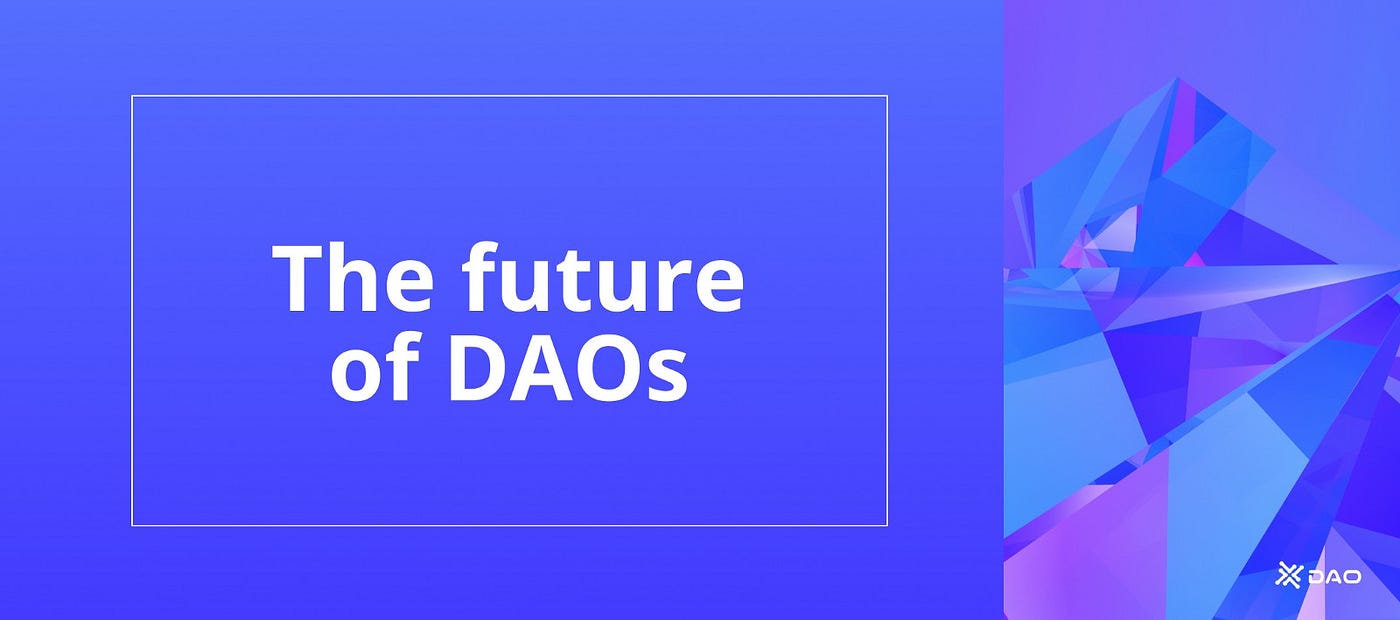 The future of DAOs

DAO